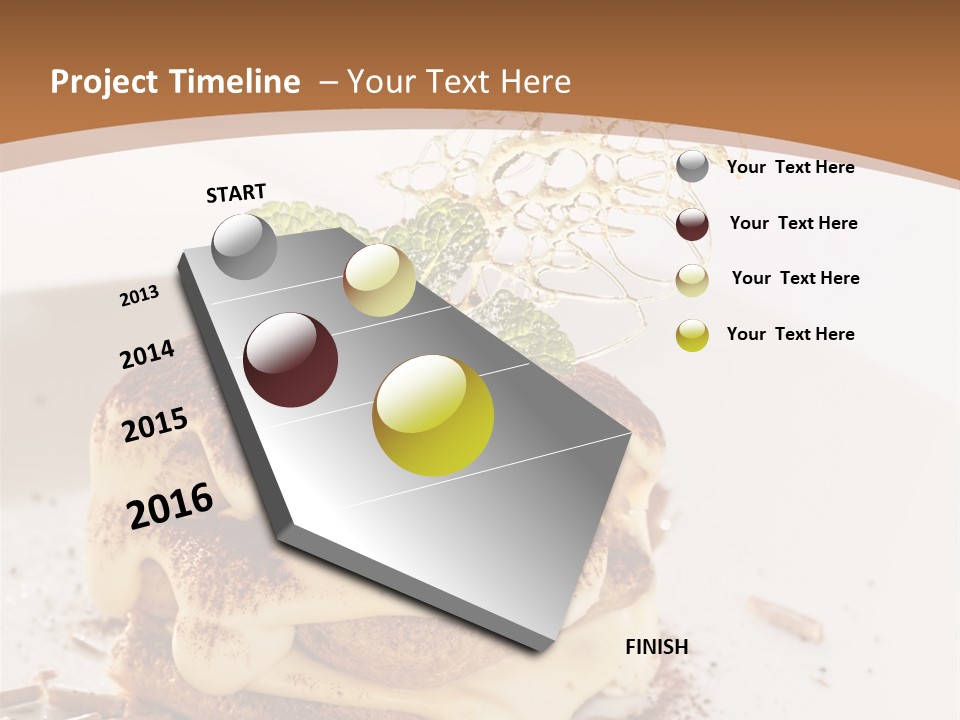 Project Timeline – Your Text Here

START

2013

2014

2015

2016

FINISH

Your Text Here

Your Text Here

Your Text Here

Your Text Here